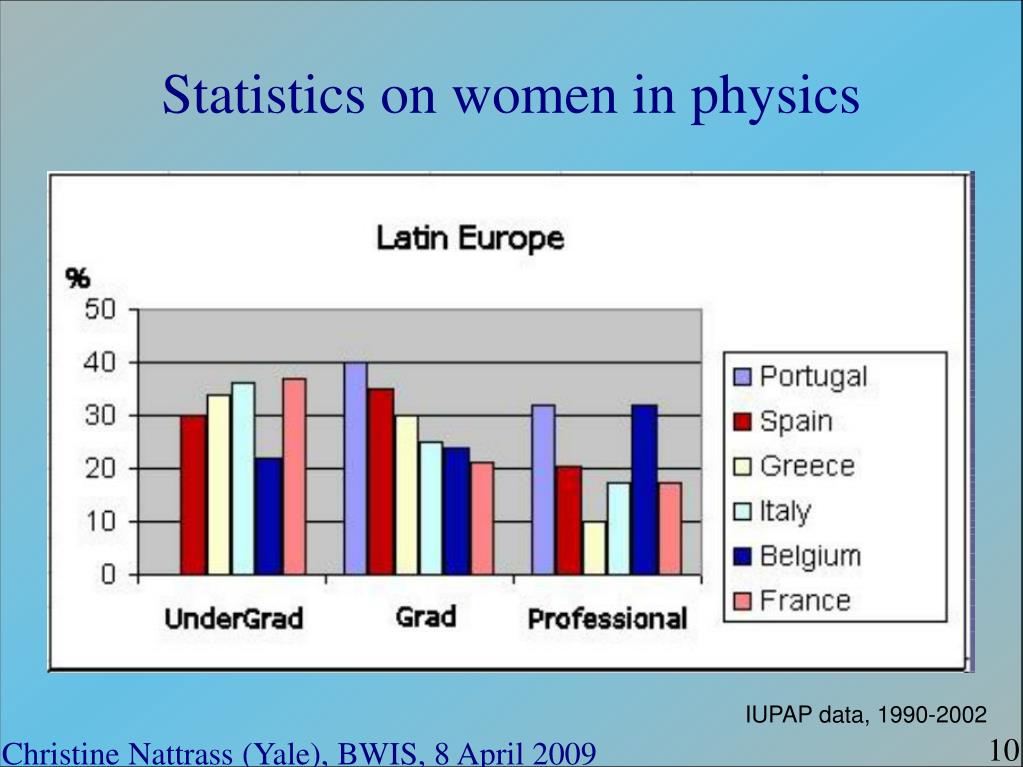 Statistics on women in physics

Latin Europe

%

50
40
30
20
10
0

UnderGrad
Grad
Professional

Portugal
Spain
Greece
Italy
Belgium
France

IUPAP data, 1990-2002

Christine Nattrass (Yale), BWIS, 8 April 2009

10